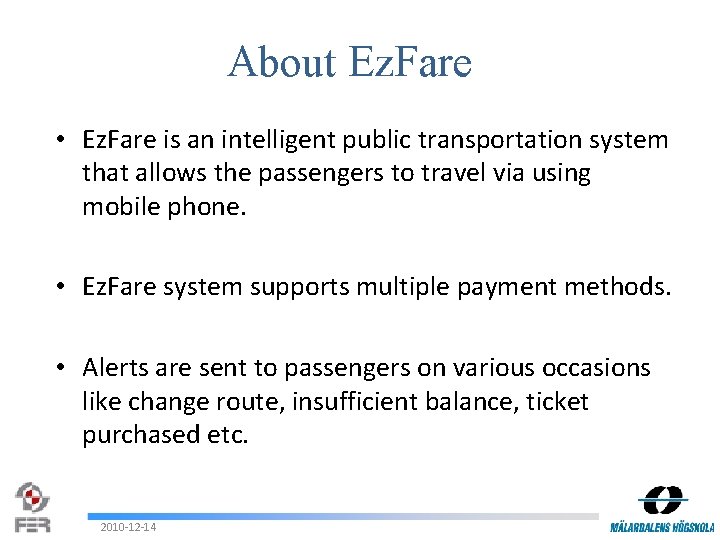 About EzFare

• EzFare is an intelligent public transportation system that allows the passengers to travel via using mobile phone.

• EzFare system supports multiple payment methods.

• Alerts are sent to passengers on various occasions like change route, insufficient balance, ticket purchased etc.

FER

2010-12-14

MÄLARDALENS HÖGSKOLA